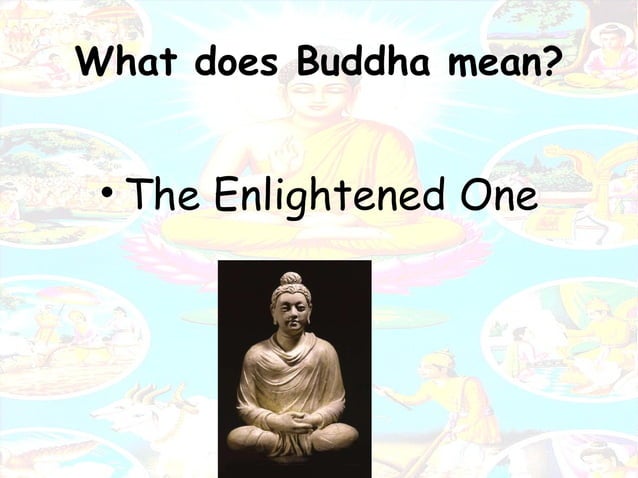 What does Buddha mean?

• The Enlightened One